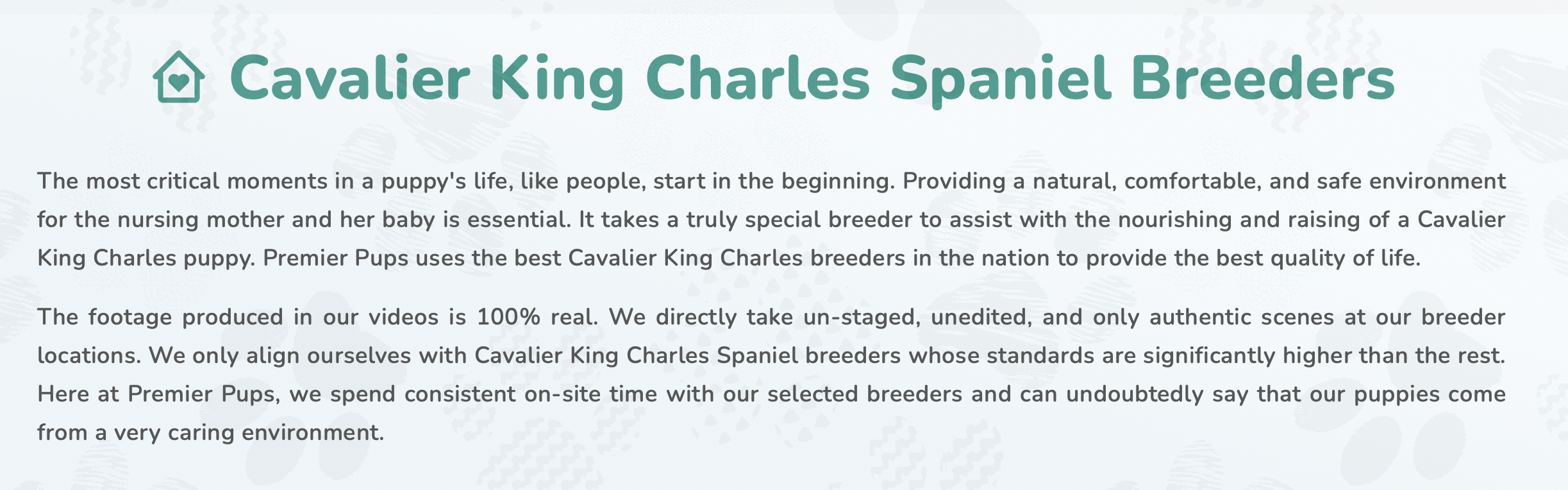 Cavalier King Charles Spaniel Breeders

The most critical moments in a puppy's life, like people, start in the beginning. Providing a natural, comfortable, and safe environment for the nursing mother and her baby is essential. It takes a truly special breeder to assist with the nourishing and raising of a Cavalier King Charles puppy. Premier Pups uses the best Cavalier King Charles breeders in the nation to provide the best quality of life.

The footage produced in our videos is 100% real. We directly take un-staged, unedited, and only authentic scenes at our breeder locations. We only align ourselves with Cavalier King Charles Spaniel breeders whose standards are significantly higher than the rest. Here at Premier Pups, we spend consistent on-site time with our selected breeders and can undoubtedly say that our puppies come from a very caring environment.